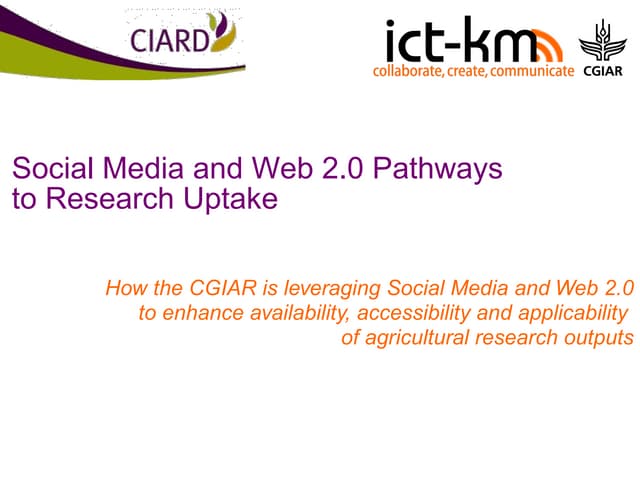 CIARD

ict-km
collaborate, create, communicate

CGIAR

Social Media and Web 2.0 Pathways to Research Uptake

How the CGIAR is leveraging Social Media and Web 2.0 to enhance availability, accessibility and applicability of agricultural research outputs